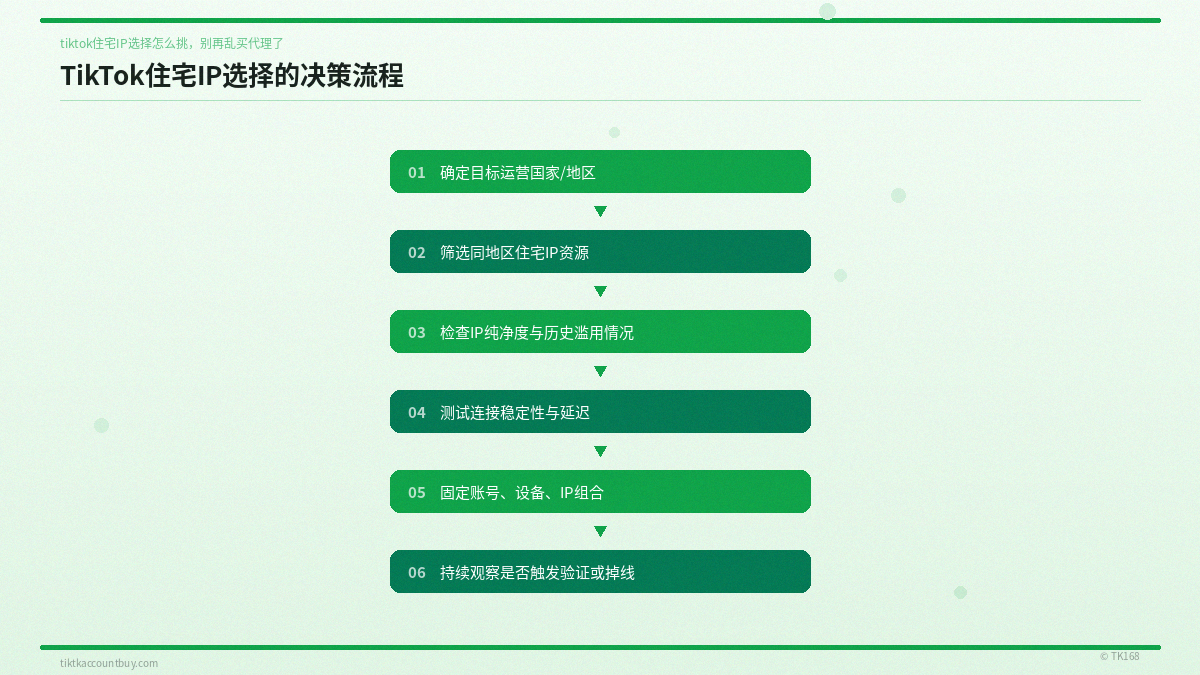 tiktok住宅IP选择怎么挑，别再乱买代理了

TikTok住宅IP选择的决策流程

01 确定目标运营国家/地区

02 筛选同地区住宅IP资源

03 检查IP纯净度与历史滥用情况

04 测试连接稳定性与延迟

05 固定账号、设备、IP组合

06 持续观察是否触发验证或掉线

tiktkaccountbuy.com

© TK168